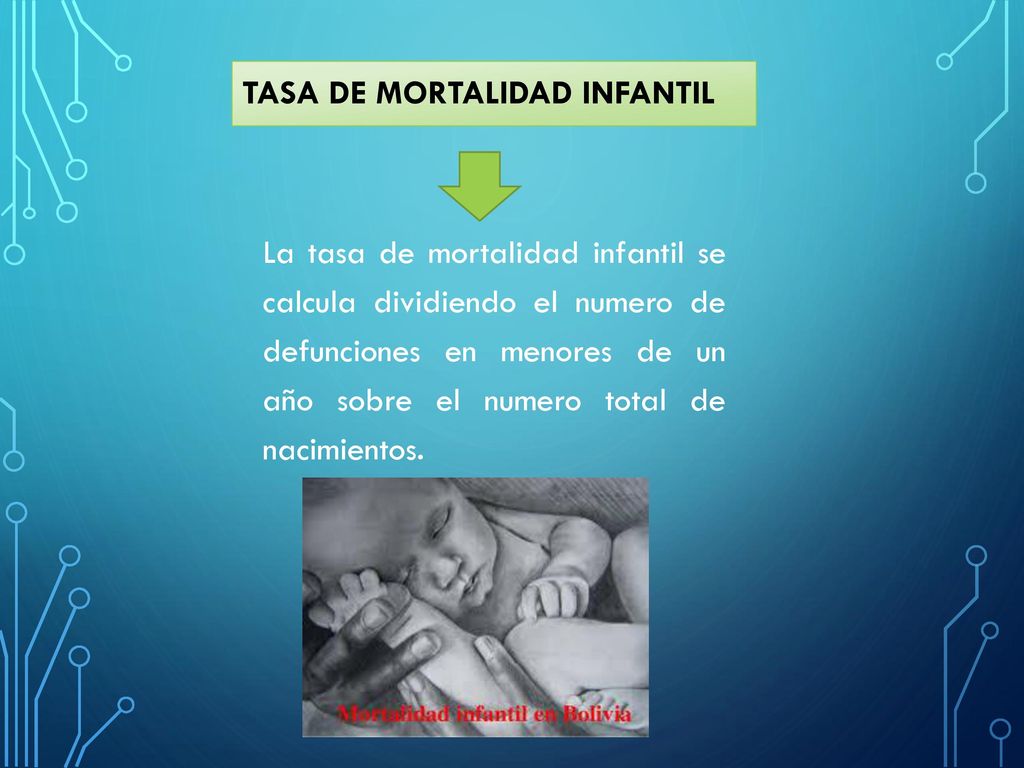 TASA DE MORTALIDAD INFANTIL

La tasa de mortalidad infantil se calcula dividiendo el numero de defunciones en menores de un año sobre el numero total de nacimientos.

Mortalidad infantil en Bolivia